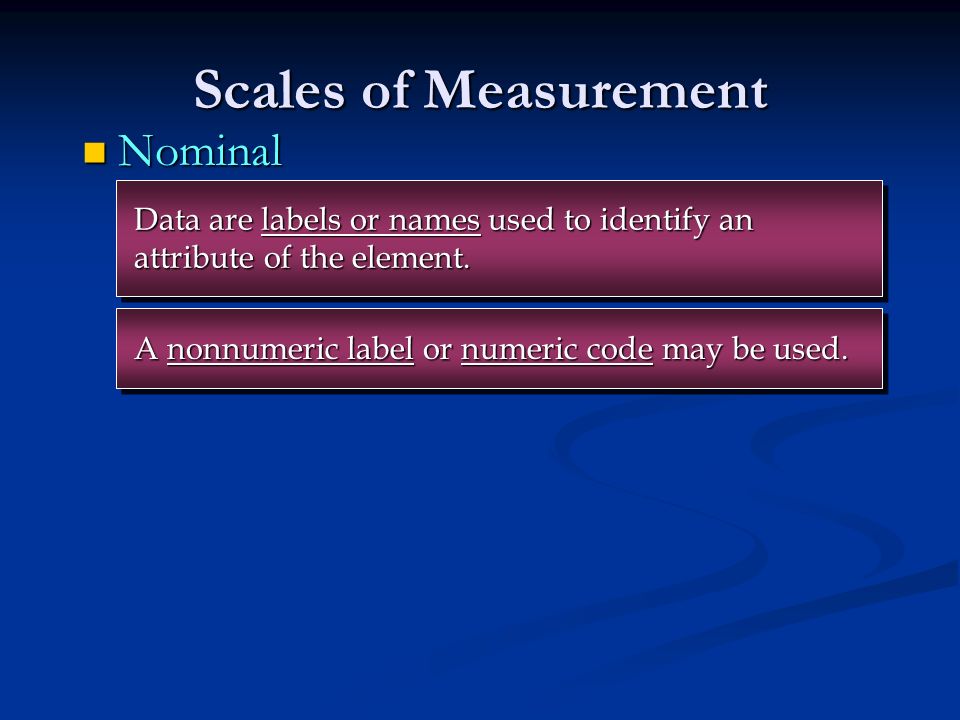 Scales of Measurement

Nominal

Data are labels or names used to identify an attribute of the element.

A nonnumeric label or numeric code may be used.